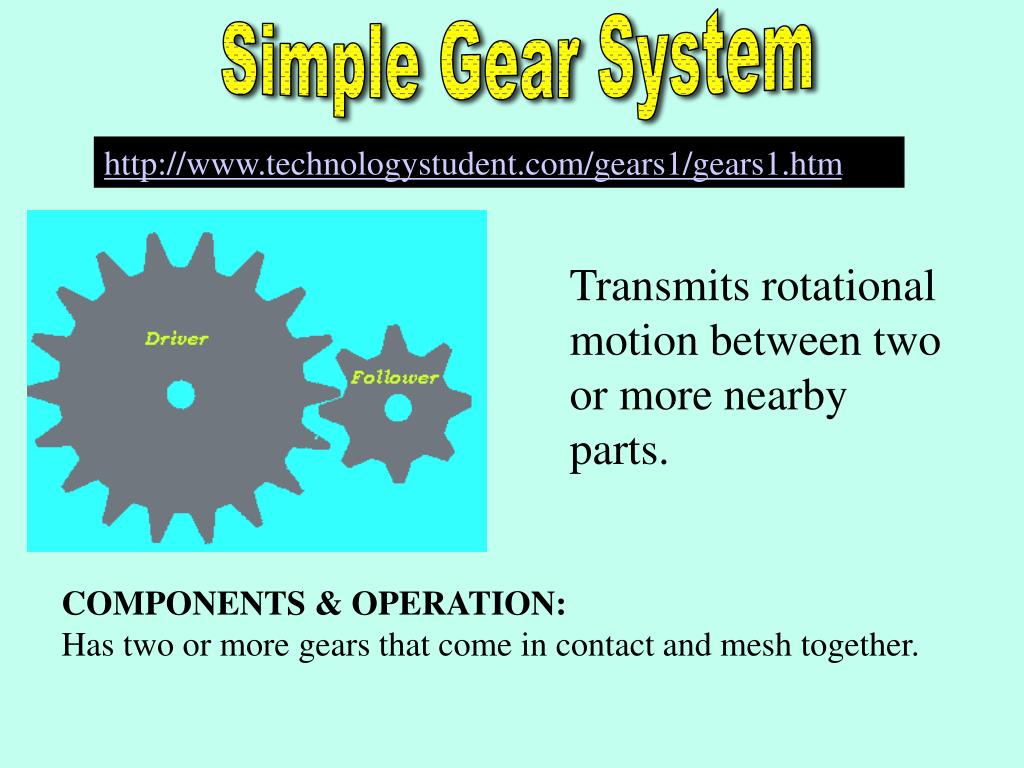 Simple Gear System

http://www.technologystudent.com/gears1/gears1.htm

Driver

Follower

Transmits rotational motion between two or more nearby parts.

COMPONENTS & OPERATION:
Has two or more gears that come in contact and mesh together.